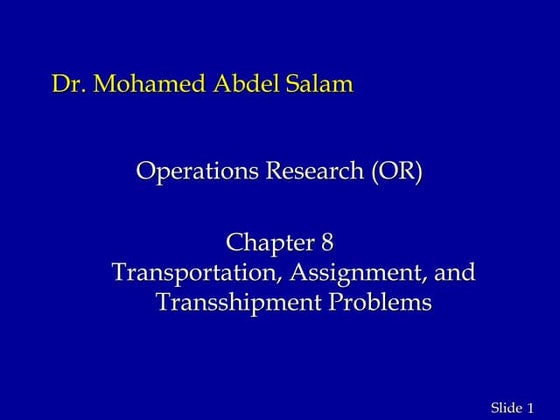 Dr. Mohamed Abdel Salam

Operations Research (OR)

Chapter 8
Transportation, Assignment, and Transshipment Problems

Slide 1